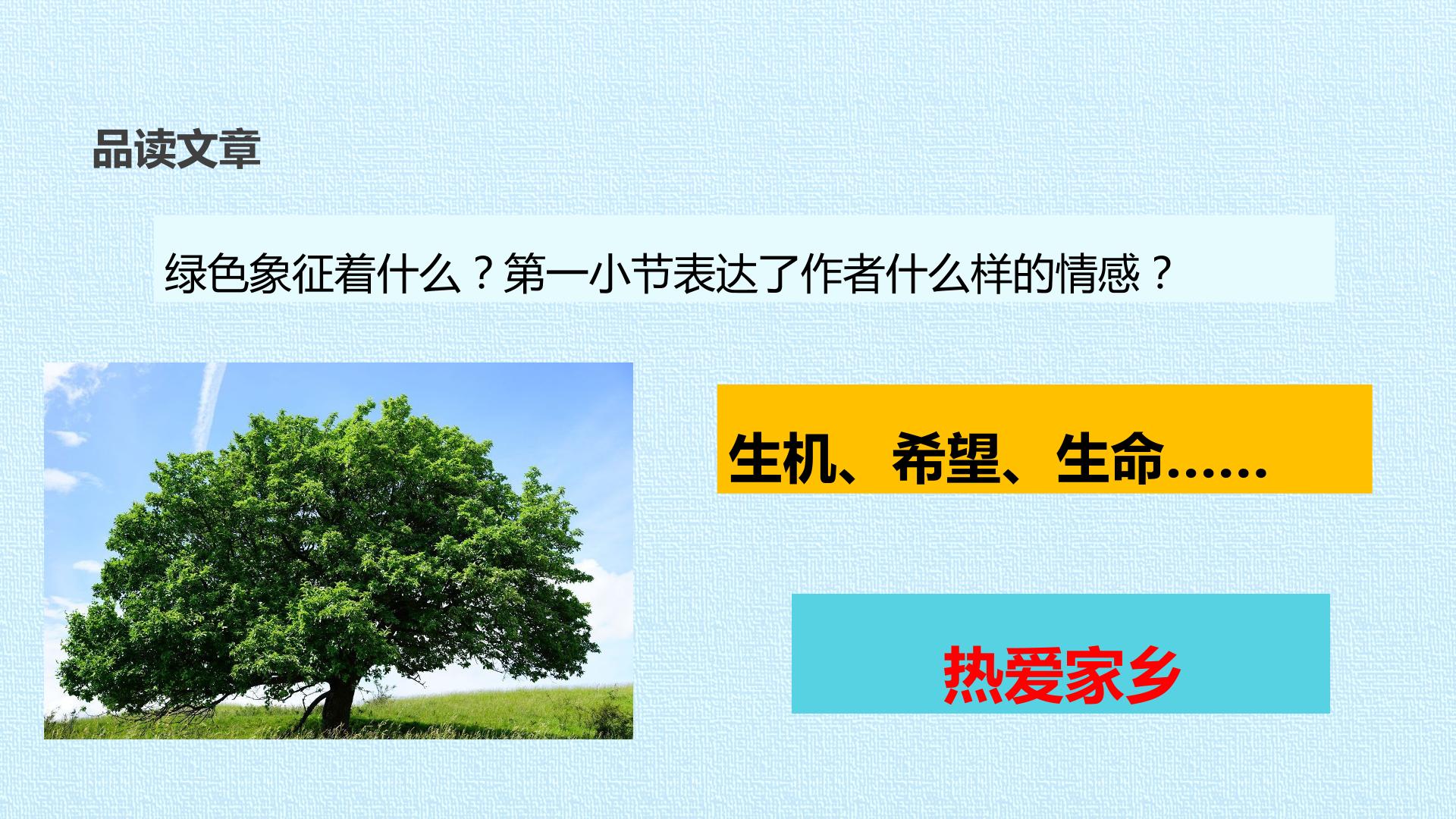 品读文章

绿色象征着什么？第一小节表达了作者什么样的情感？

生机、希望、生命……

热爱家乡